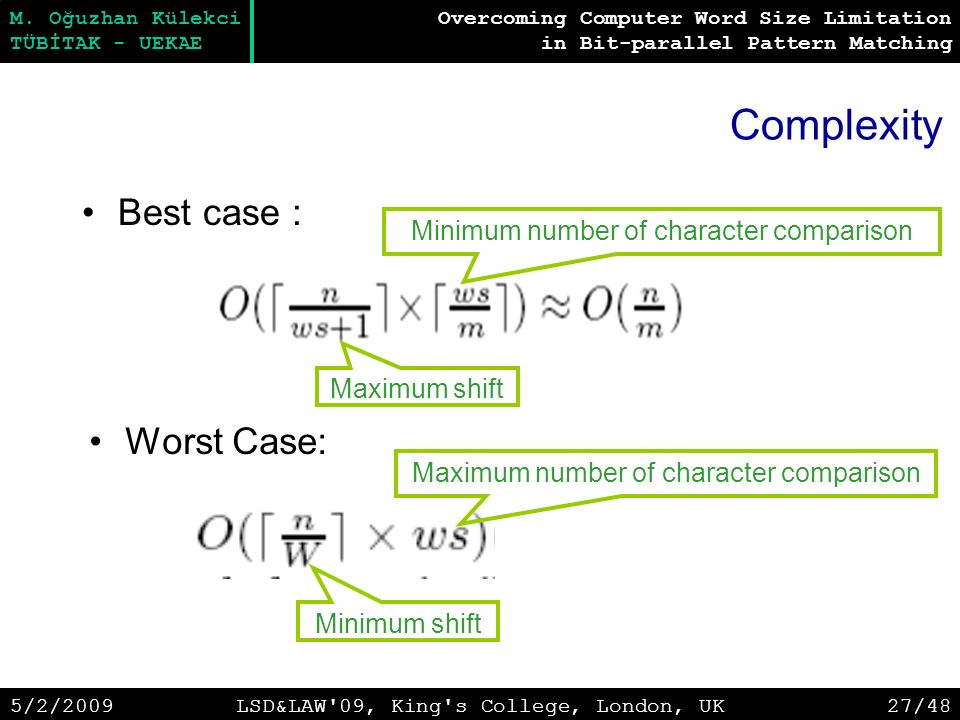 M. Oğuzhan Külekci
TÜBİTAK - UEKAE

Overcoming Computer Word Size Limitation in Bit-parallel Pattern Matching

Complexity

• Best case :

Minimum number of character comparison

$O(\lceil \frac{n}{ws+1} \rceil \times \lceil \frac{ws}{m} \rceil) \approx O(\frac{n}{m})$

Maximum shift

• Worst Case:

Maximum number of character comparison

$O(\lceil \frac{n}{W} \rceil \times ws)$

Minimum shift

5/2/2009
LSD&LAW'09, King's College, London, UK
27/48